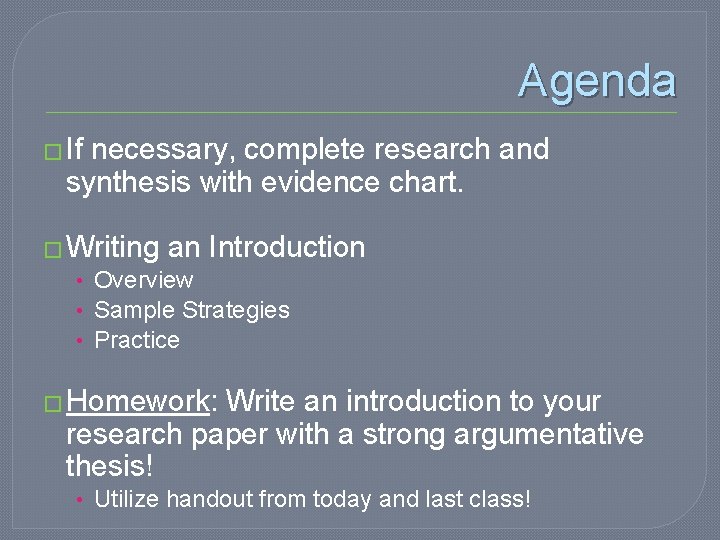 Agenda

□ If necessary, complete research and synthesis with evidence chart.

□ Writing an Introduction
• Overview
• Sample Strategies
• Practice

□ Homework: Write an introduction to your research paper with a strong argumentative thesis!
• Utilize handout from today and last class!